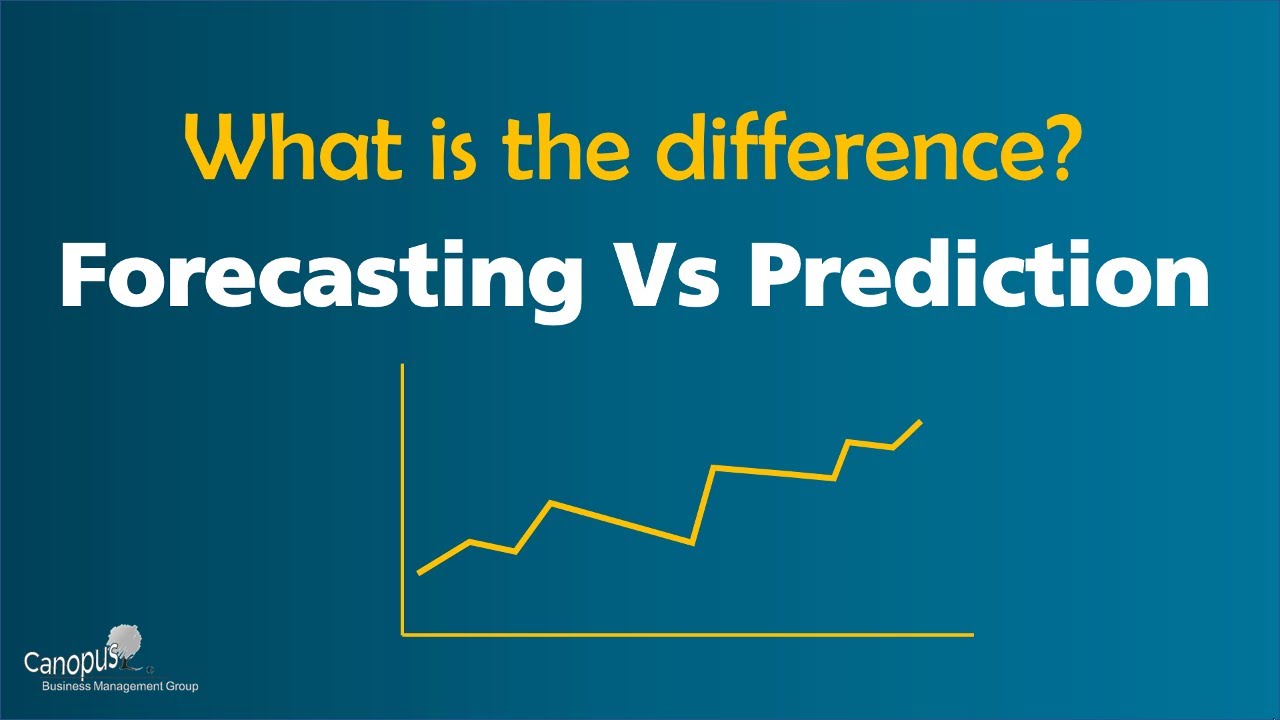 What is the difference?
Forecasting Vs Prediction

Canopus
Business Management Group